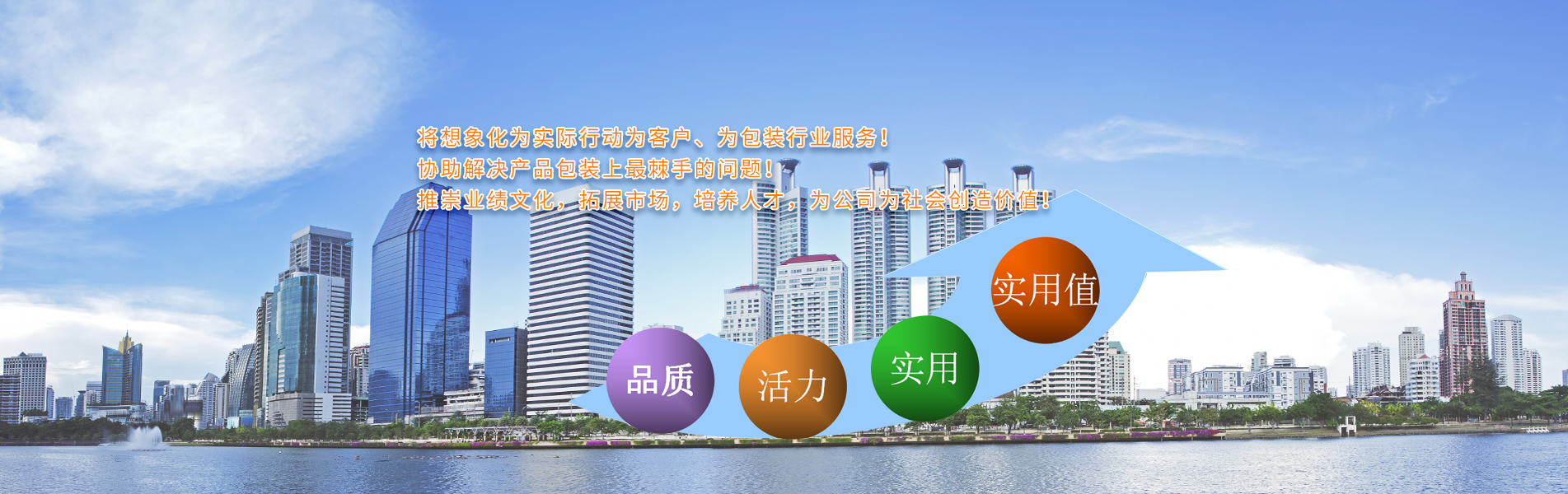 将想象化为实际行动为客户、为包装行业服务！
协助解决产品包装上最棘手的问题！
推崇业绩文化，拓展市场，培养人才，为公司为社会创造价值！

品质

活力

实用

实用值